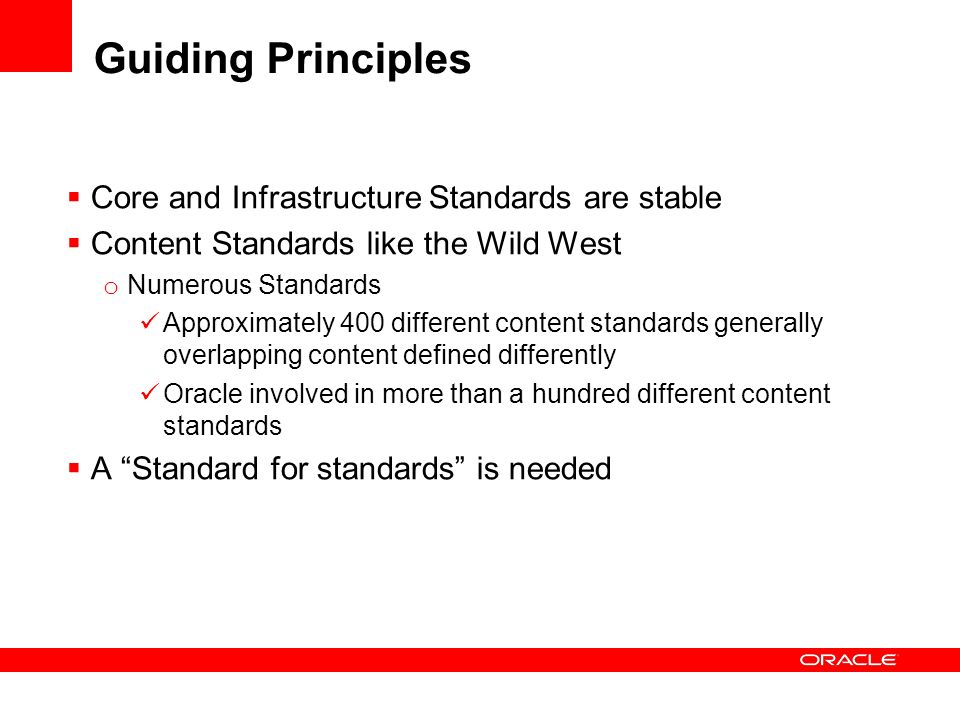 Guiding Principles

▪ Core and Infrastructure Standards are stable
▪ Content Standards like the Wild West
o Numerous Standards
✓ Approximately 400 different content standards generally overlapping content defined differently
✓ Oracle involved in more than a hundred different content standards
▪ A “Standard for standards” is needed

ORACLE